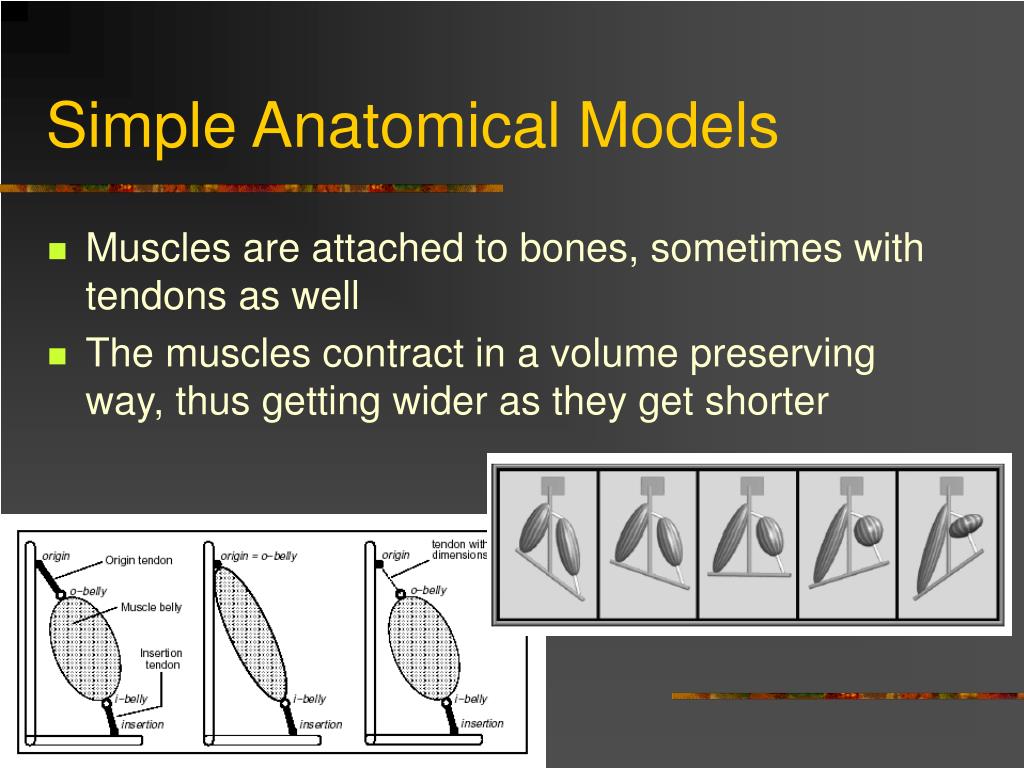 Simple Anatomical Models

Muscles are attached to bones, sometimes with tendons as well

The muscles contract in a volume preserving way, thus getting wider as they get shorter

origin
Origin tendon
o–belly
Muscle belly
Insertion tendon
i–belly
insertion

origin = o–belly
i–belly
insertion

origin
tendon with dimensions
o–belly
i–belly
insertion